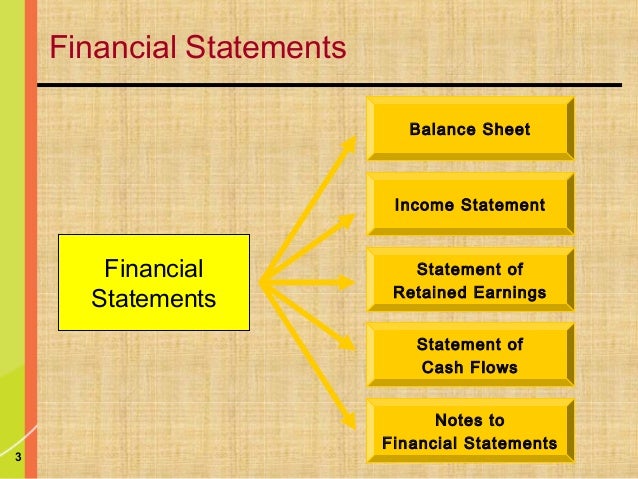 Financial Statements

Financial Statements

Balance Sheet

Income Statement

Statement of Retained Earnings

Statement of Cash Flows

Notes to Financial Statements

3